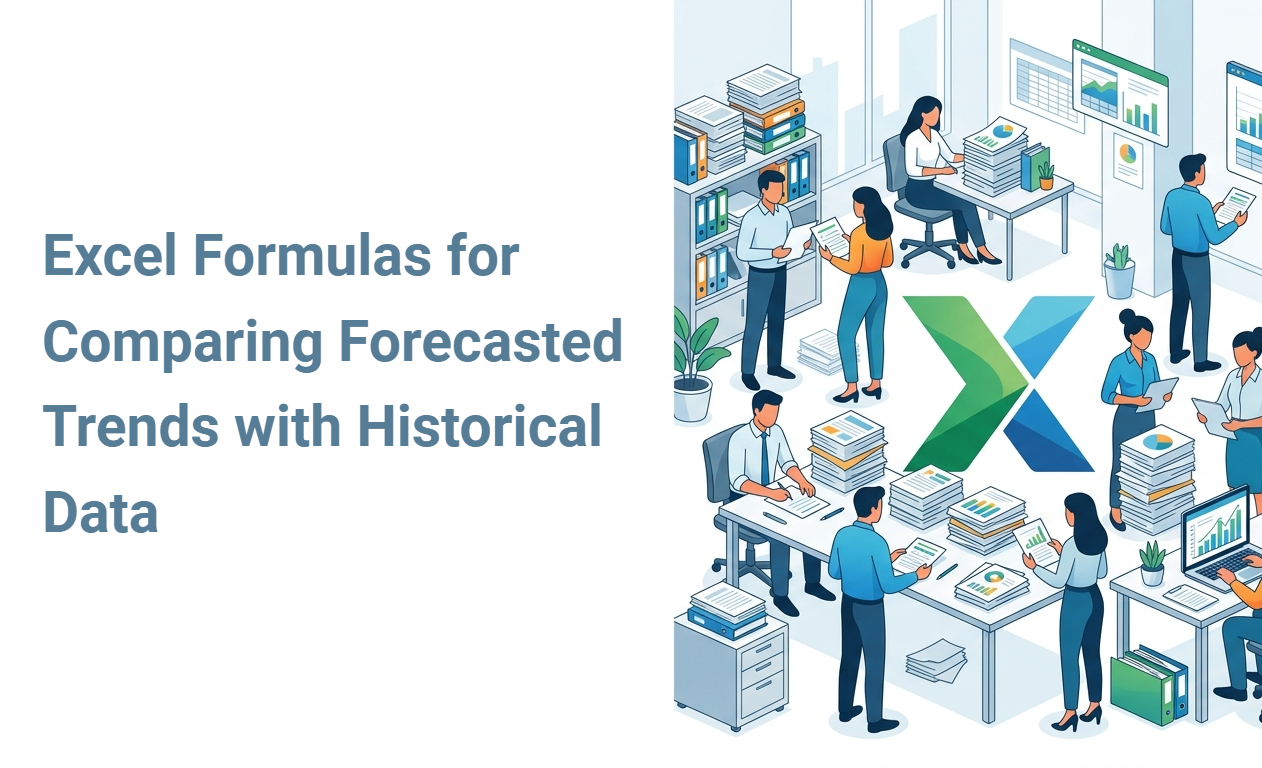 Excel Formulas for Comparing Forecasted Trends with Historical Data